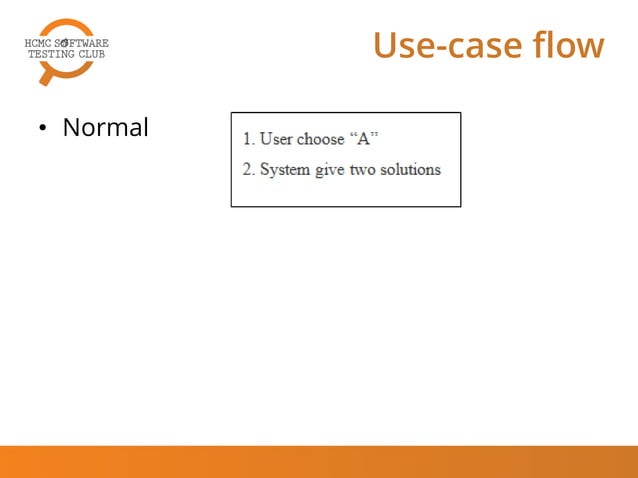 HCMC SOFTWARE TESTING CLUB

Use-case flow

• Normal

1. User choose “A”
2. System give two solutions